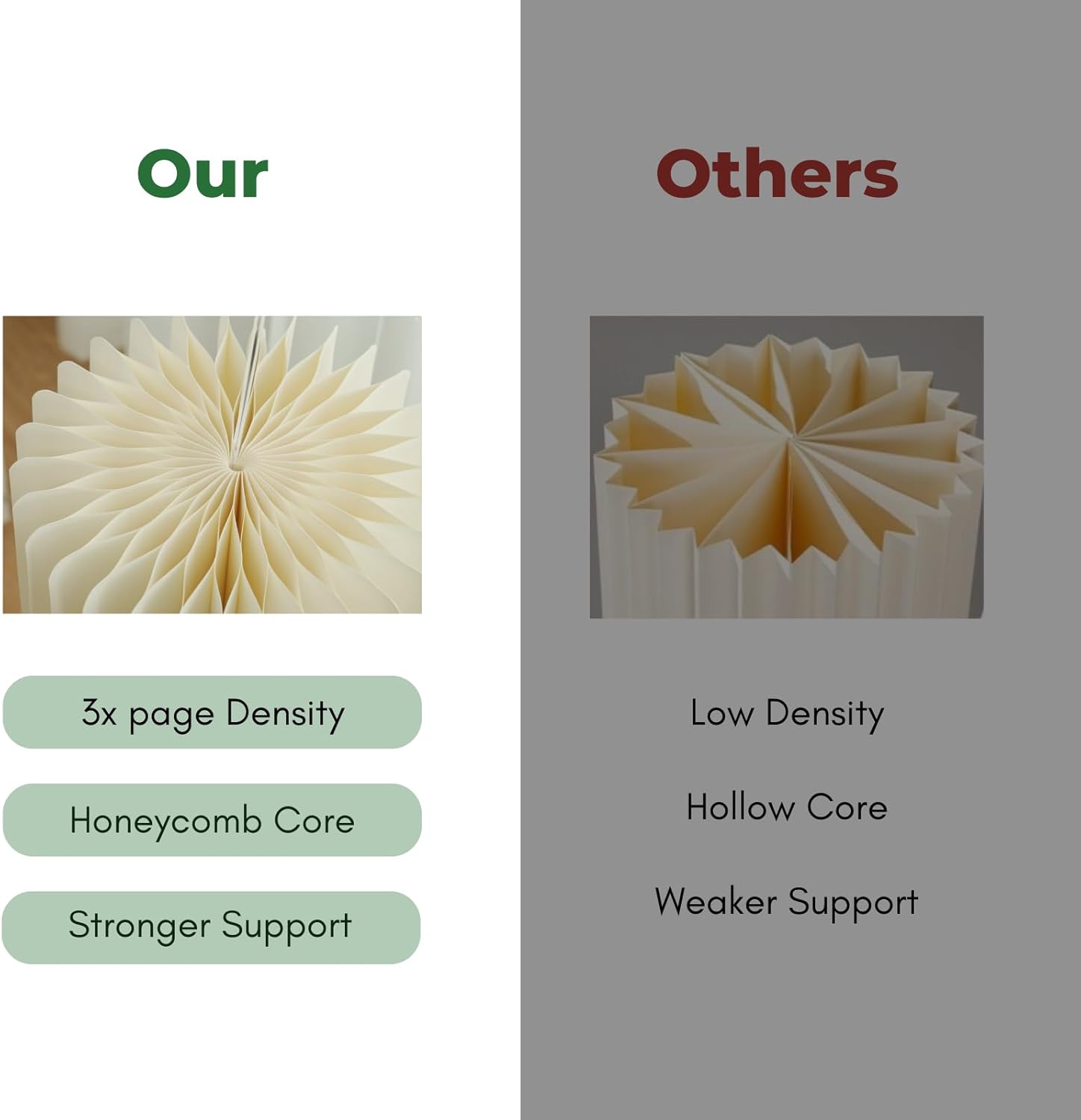 Our

3x page Density

Honeycomb Core

Stronger Support

Others

Low Density

Hollow Core

Weaker Support